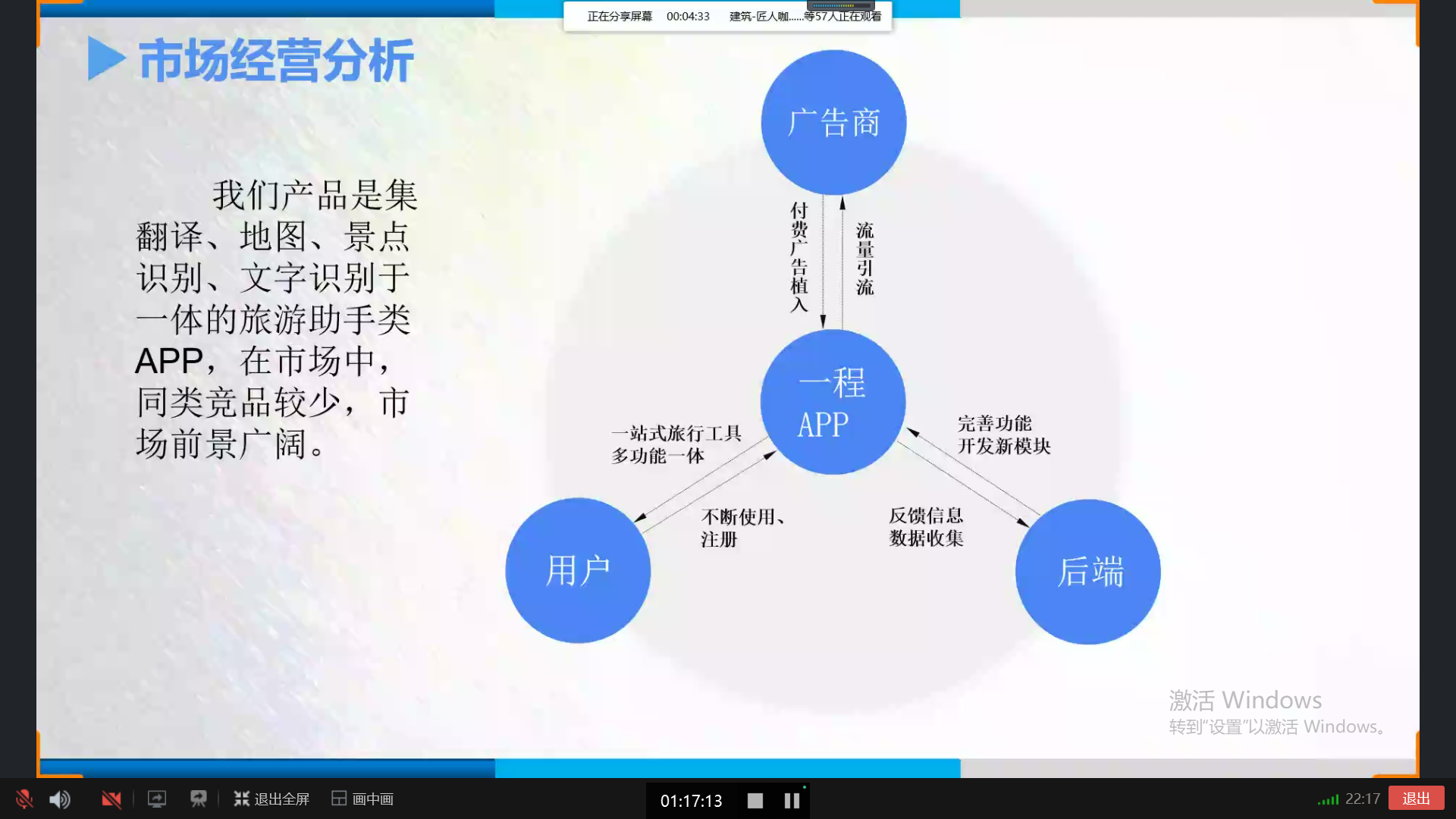 正在分享屏幕 00:04:33 建筑-匠人咖......等57人正在观看

市场经营分析

我们产品是集翻译、地图、景点识别、文字识别于一体的旅游助手类APP，在市场中，同类竞品较少，市场前景广阔。

广告商

付费广告植入

流量引流

一程 APP

一站式旅行工具
多功能一体

完善功能
开发新模块

不断使用、
注册

反馈信息
数据收集

用户

后端

激活 Windows
转到"设置"以激活 Windows。

退出全屏 画中画 01:17:13 22:17 退出